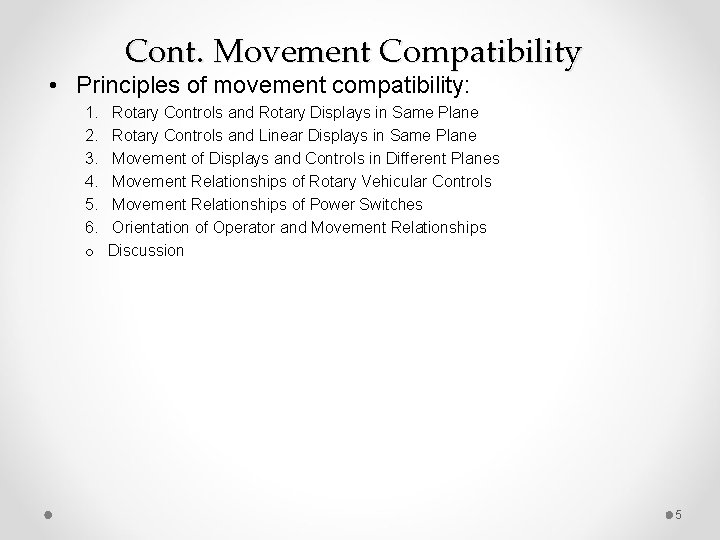 Cont. Movement Compatibility

• Principles of movement compatibility:

1. Rotary Controls and Rotary Displays in Same Plane
2. Rotary Controls and Linear Displays in Same Plane
3. Movement of Displays and Controls in Different Planes
4. Movement Relationships of Rotary Vehicular Controls
5. Movement Relationships of Power Switches
6. Orientation of Operator and Movement Relationships

o Discussion

5